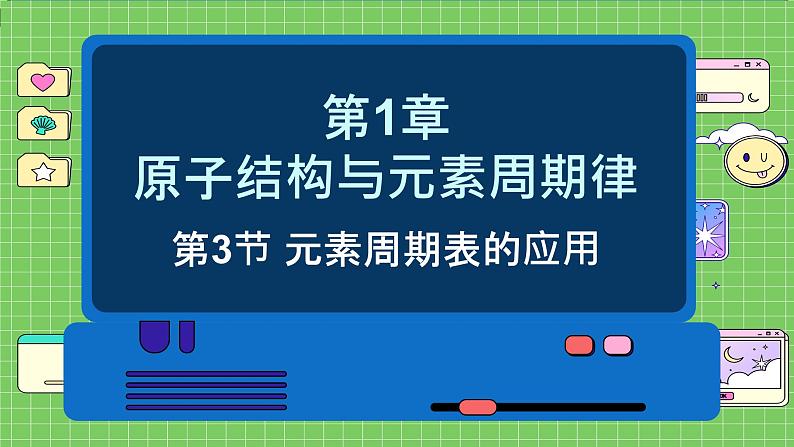 第1章
原子结构与元素周期律

第3节 元素周期表的应用